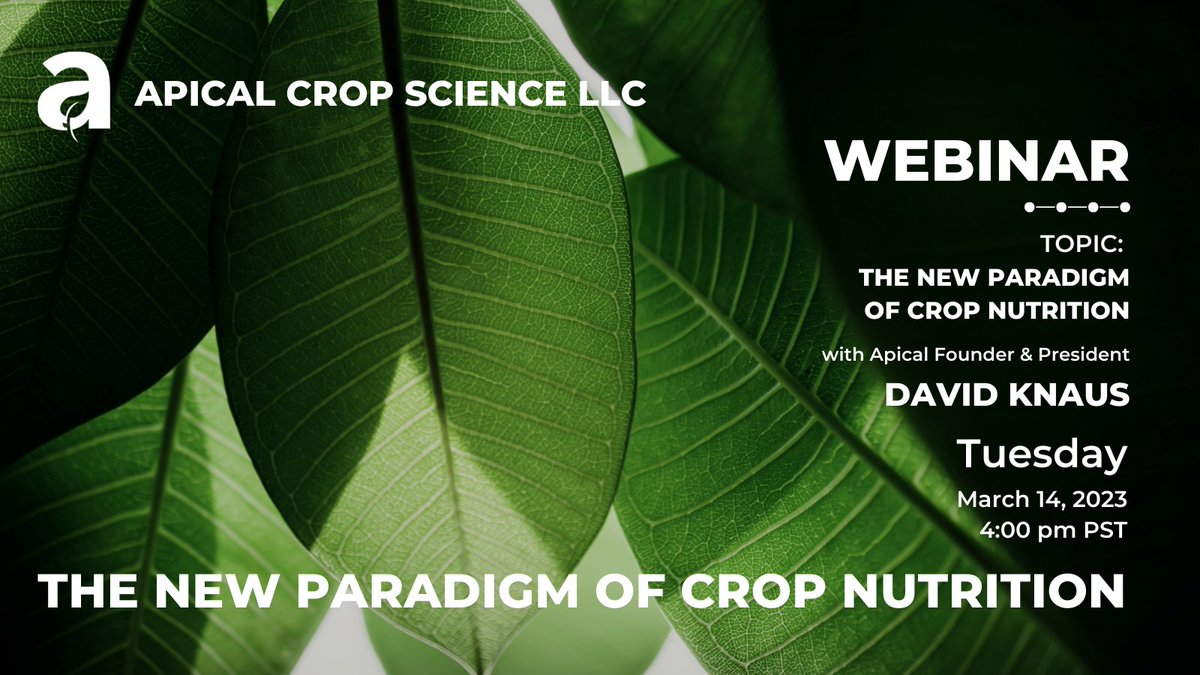 a APICAL CROP SCIENCE LLC

WEBINAR

TOPIC:
THE NEW PARADIGM OF CROP NUTRITION

with Apical Founder & President
DAVID KNAUS

Tuesday
March 14, 2023
4:00 pm PST

THE NEW PARADIGM OF CROP NUTRITION